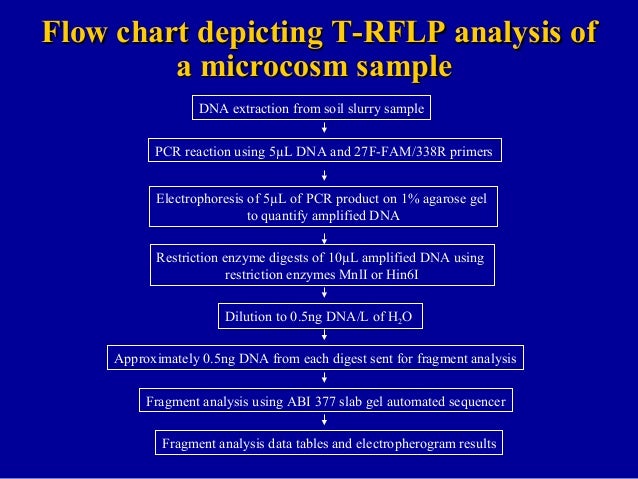 Flow chart depicting T-RFLP analysis of a microcosm sample

DNA extraction from soil slurry sample

PCR reaction using 5µL DNA and 27F-FAM/338R primers

Electrophoresis of 5µL of PCR product on 1% agarose gel to quantify amplified DNA

Restriction enzyme digests of 10µL amplified DNA using restriction enzymes MnlI or Hin6I

Dilution to 0.5ng DNA/L of $H_2O$

Approximately 0.5ng DNA from each digest sent for fragment analysis

Fragment analysis using ABI 377 slab gel automated sequencer

Fragment analysis data tables and electropherogram results